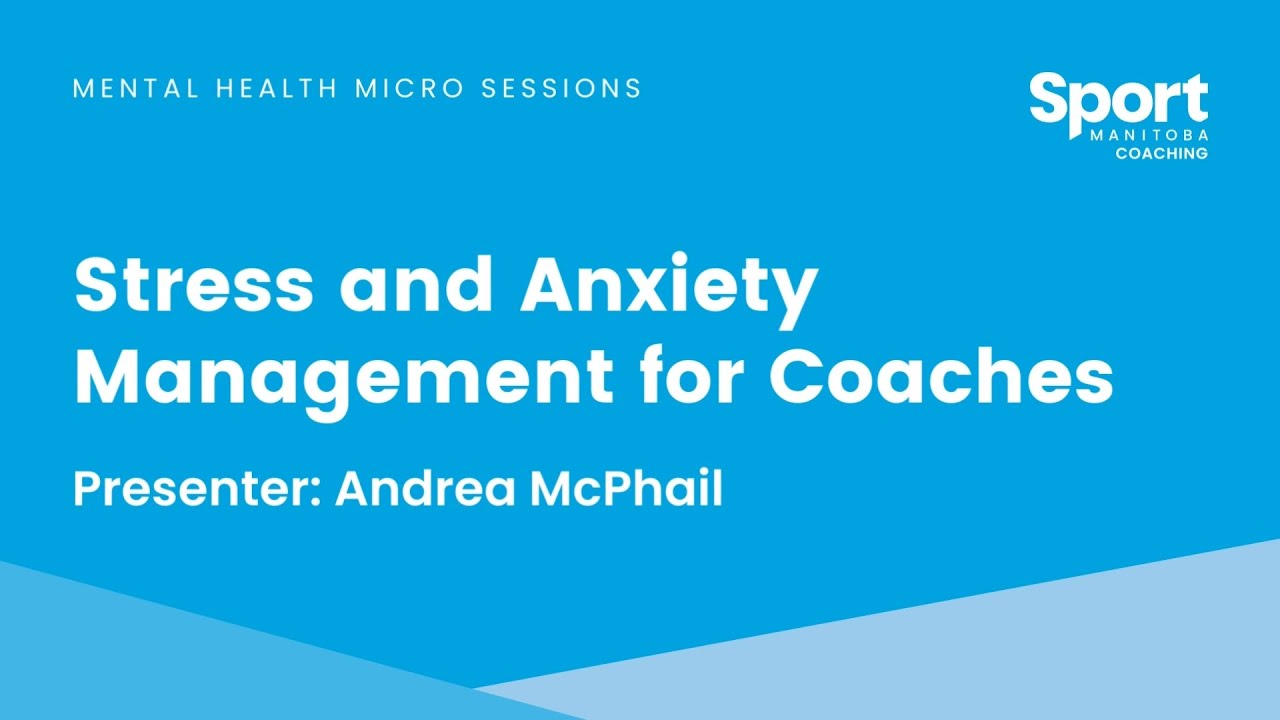 MENTAL HEALTH MICRO SESSIONS

Sport
MANITOBA
COACHING

Stress and Anxiety Management for Coaches

Presenter: Andrea McPhail